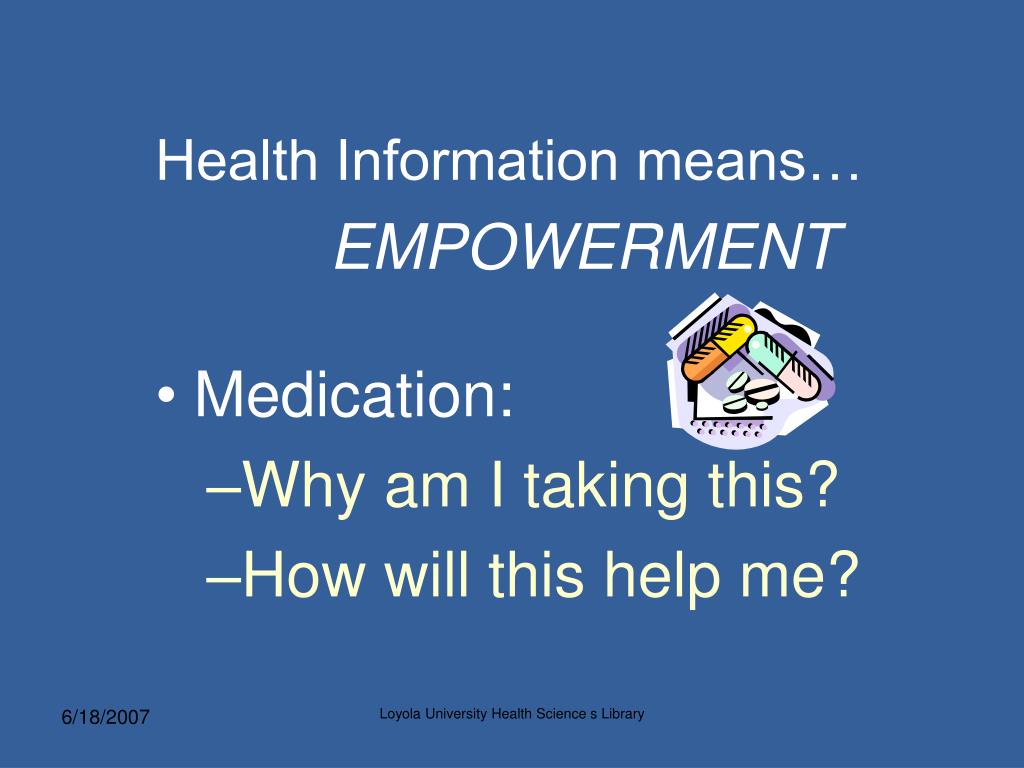 Health Information means…
EMPOWERMENT

• Medication:
–Why am I taking this?
–How will this help me?

6/18/2007

Loyola University Health Science s Library